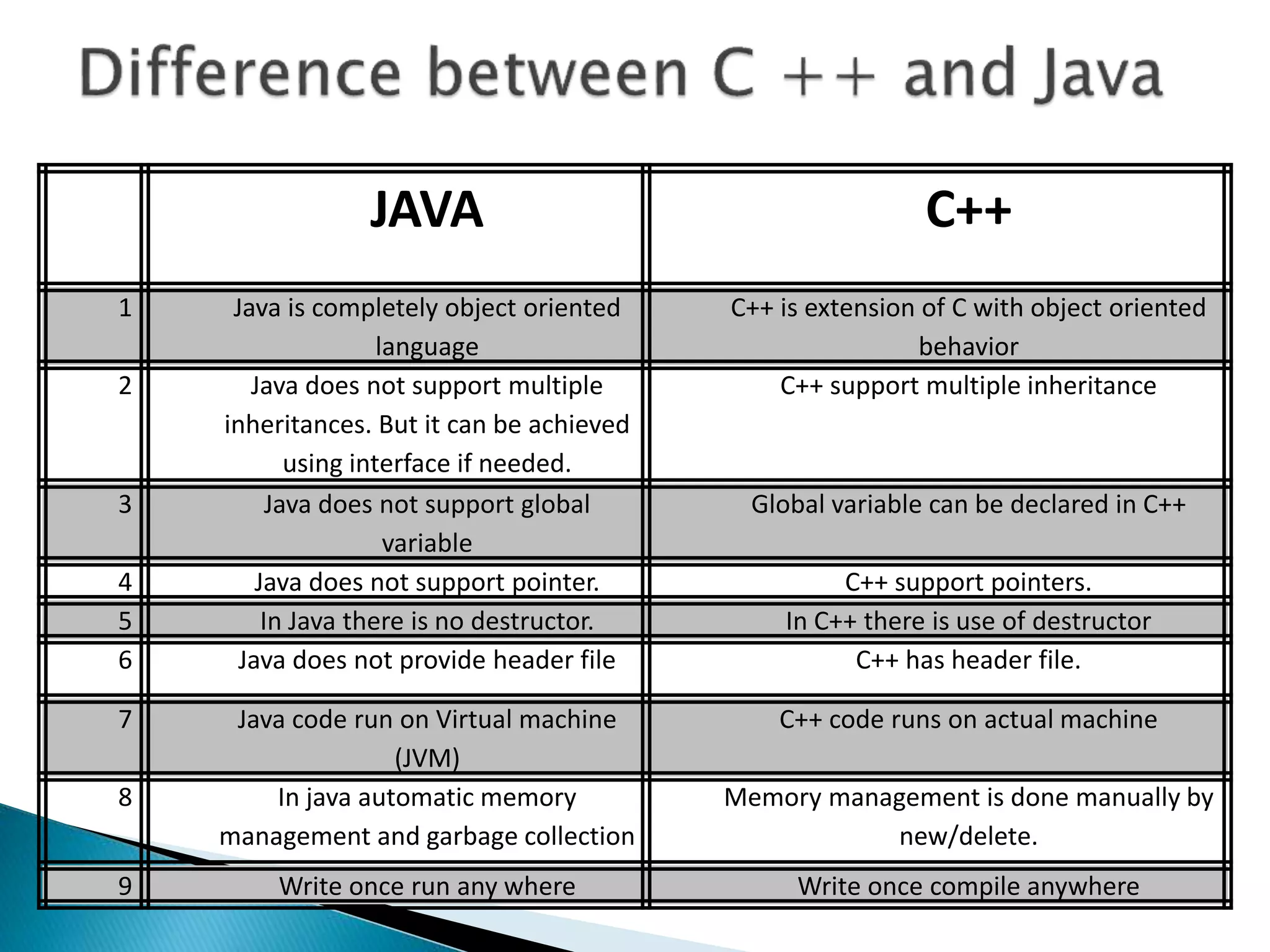 Difference between C ++ and Java

| | JAVA | C++ |
|---|---|---|
| 1 | Java is completely object oriented language | C++ is extension of C with object oriented behavior |
| 2 | Java does not support multiple inheritances. But it can be achieved using interface if needed. | C++ support multiple inheritance |
| 3 | Java does not support global variable | Global variable can be declared in C++ |
| 4 | Java does not support pointer. | C++ support pointers. |
| 5 | In Java there is no destructor. | In C++ there is use of destructor |
| 6 | Java does not provide header file | C++ has header file. |
| 7 | Java code run on Virtual machine (JVM) | C++ code runs on actual machine |
| 8 | In java automatic memory management and garbage collection | Memory management is done manually by new/delete. |
| 9 | Write once run any where | Write once compile anywhere |